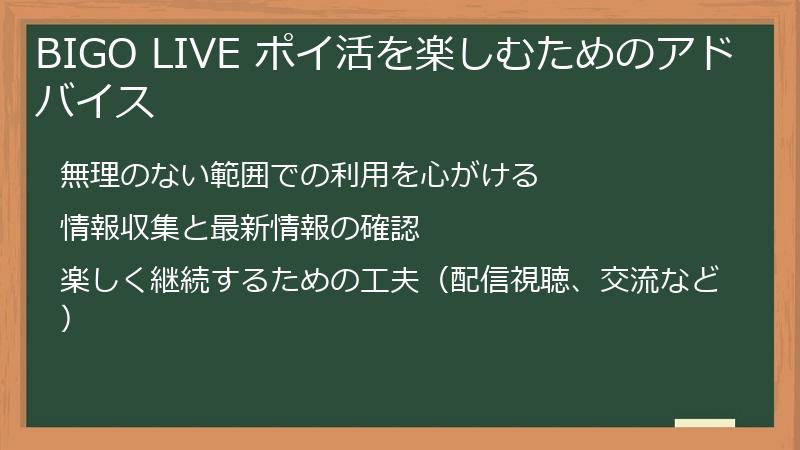 BIGO LIVE ポイ活を楽しむためのアドバイス

無理のない範囲での利用を心がける

情報収集と最新情報の確認

楽しく継続するための工夫（配信視聴、交流など）